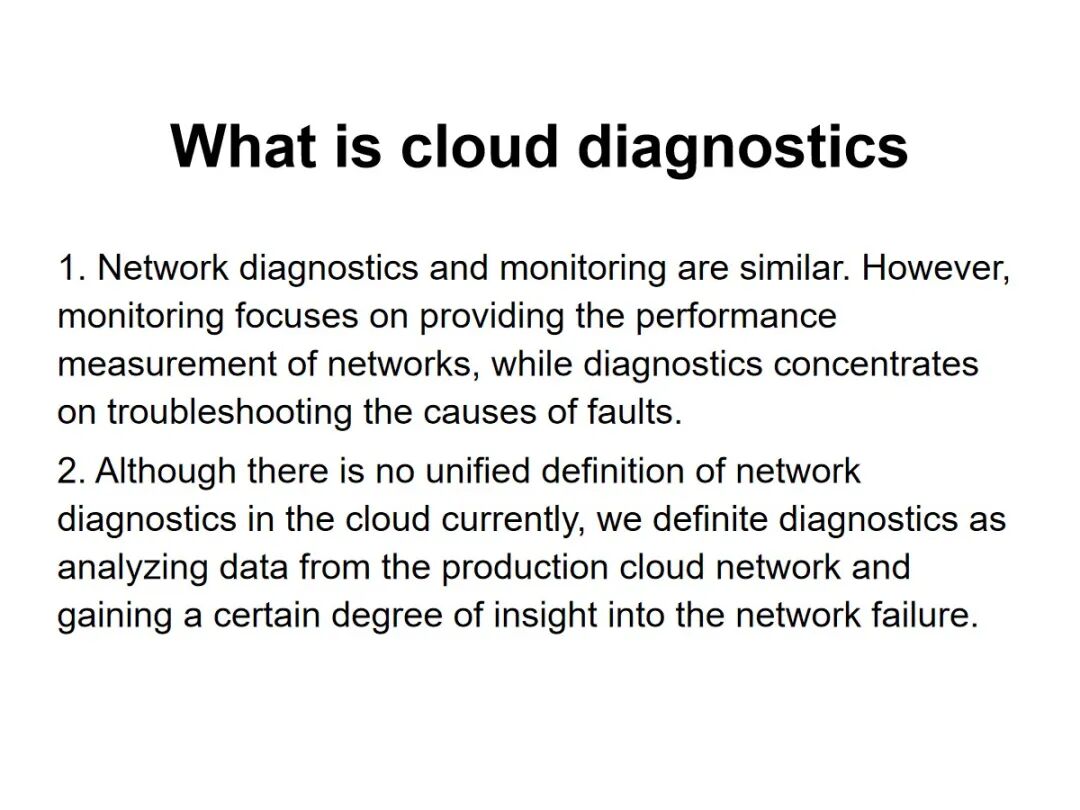 What is cloud diagnostics

1. Network diagnostics and monitoring are similar. However, monitoring focuses on providing the performance measurement of networks, while diagnostics concentrates on troubleshooting the causes of faults.

2. Although there is no unified definition of network diagnostics in the cloud currently, we definite diagnostics as analyzing data from the production cloud network and gaining a certain degree of insight into the network failure.